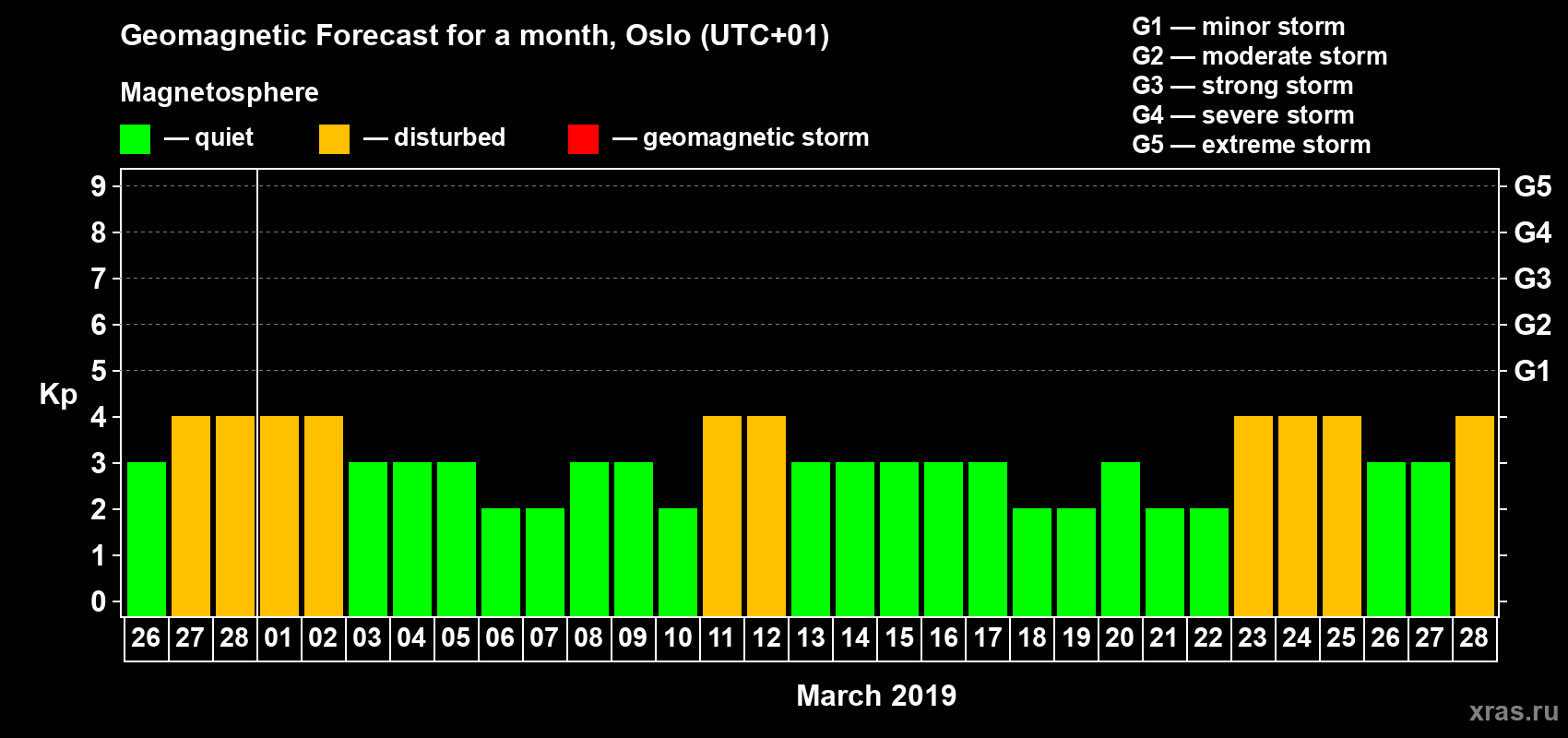 Geomagnetic Forecast for a month, Oslo (UTC+01)

Magnetosphere

— quiet — disturbed — geomagnetic storm

G1 — minor storm
G2 — moderate storm
G3 — strong storm
G4 — severe storm
G5 — extreme storm

Kp

9
8
7
6
5
4
3
2
1
0

G5
G4
G3
G2
G1

26 27 28 01 02 03 04 05 06 07 08 09 10 11 12 13 14 15 16 17 18 19 20 21 22 23 24 25 26 27 28

March 2019

xras.ru